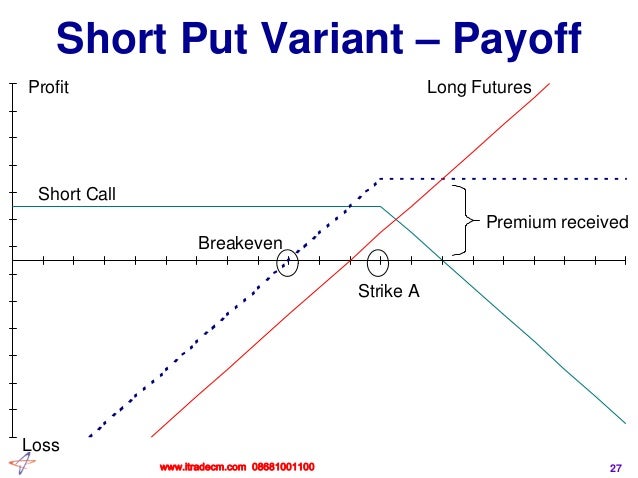 Short Put Variant – Payoff

Profit

Long Futures

Short Call

Premium received

Breakeven

Strike A

Loss

www.itradecm.com 08681001100

27